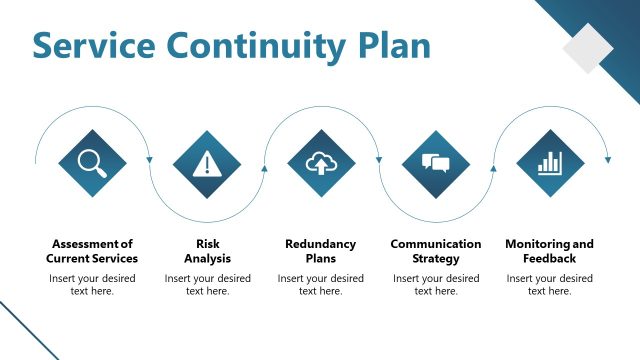 Service Continuity Plan

Assessment of Current Services
Insert your desired text here.

Risk Analysis
Insert your desired text here.

Redundancy Plans
Insert your desired text here.

Communication Strategy
Insert your desired text here.

Monitoring and Feedback
Insert your desired text here.